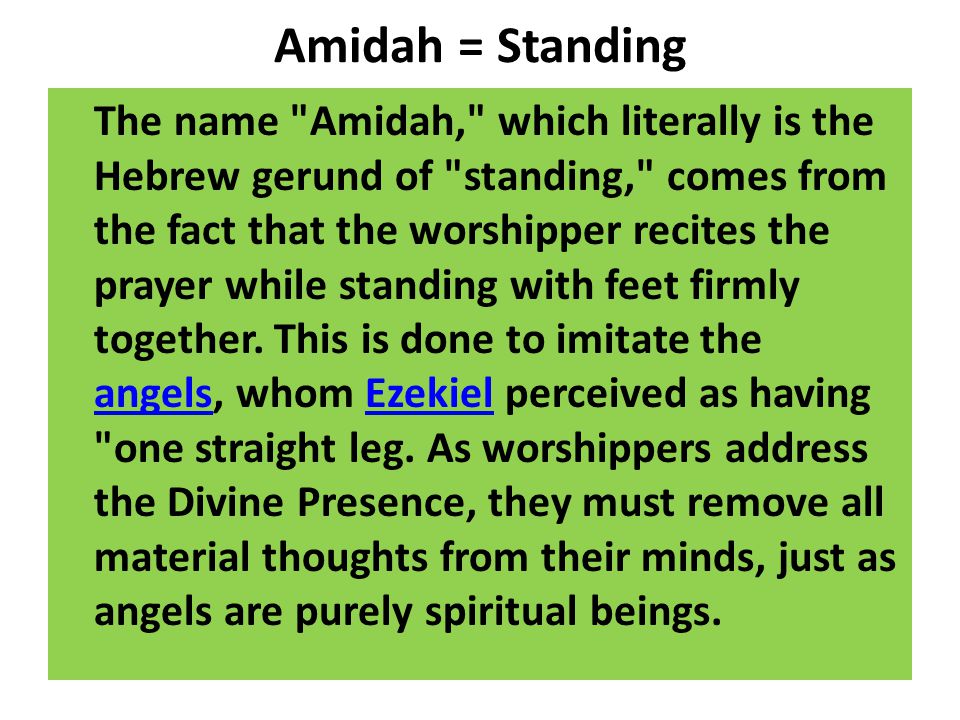 Amidah = Standing

The name "Amidah," which literally is the Hebrew gerund of "standing," comes from the fact that the worshipper recites the prayer while standing with feet firmly together. This is done to imitate the angels, whom Ezekiel perceived as having "one straight leg. As worshippers address the Divine Presence, they must remove all material thoughts from their minds, just as angels are purely spiritual beings.